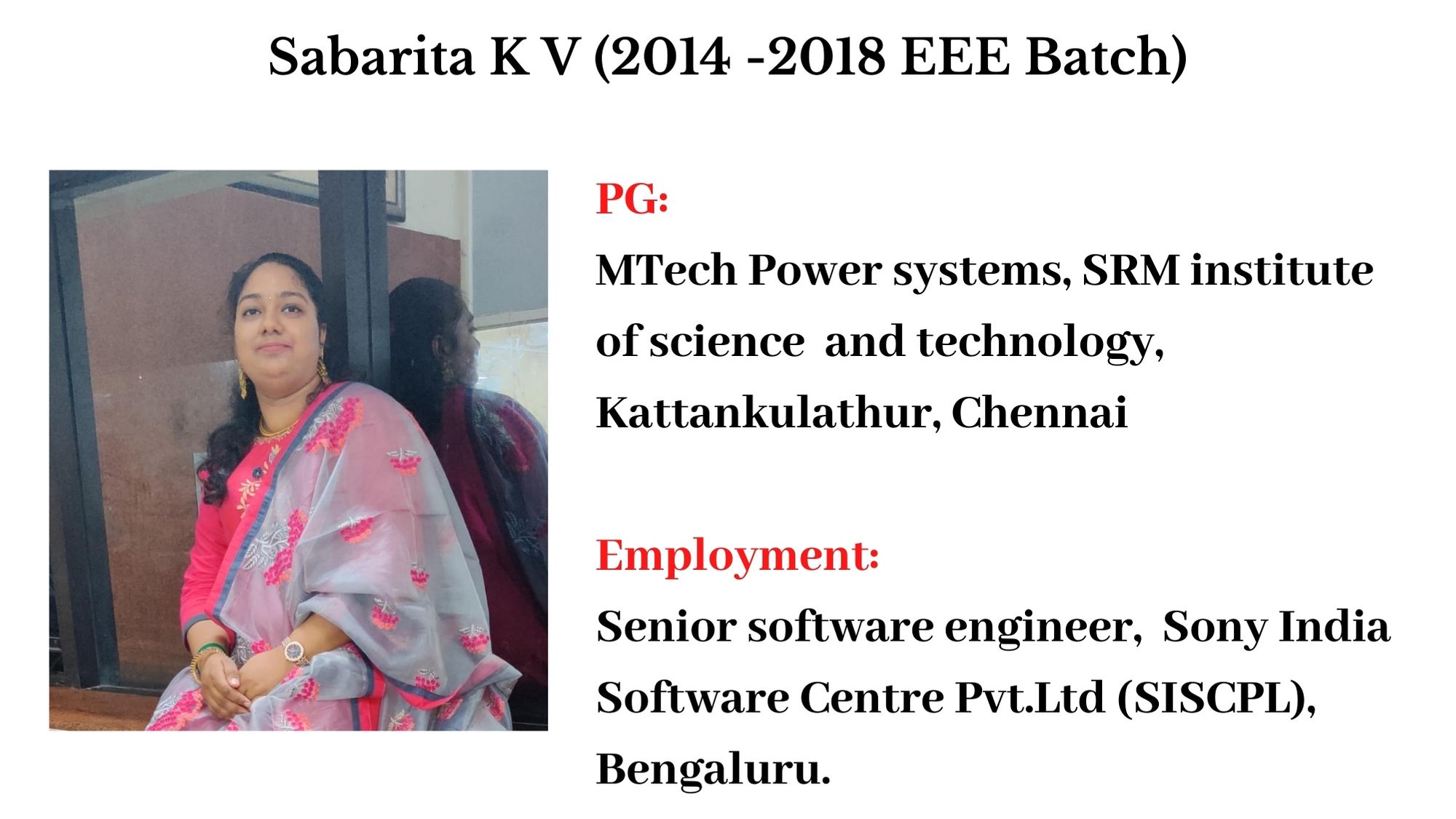 Sabarita K V (2014 -2018 EEE Batch)

PG:
MTech Power systems, SRM institute of science and technology, Kattankulathur, Chennai

Employment:
Senior software engineer, Sony India Software Centre Pvt.Ltd (SISCPL), Bengaluru.